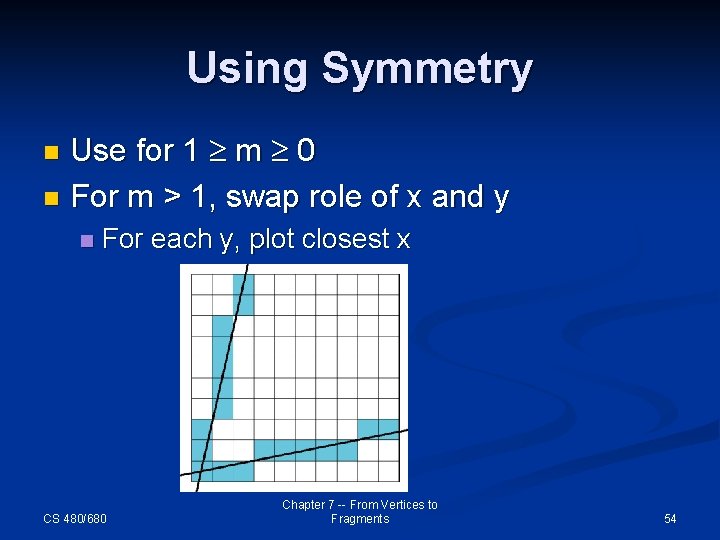 Using Symmetry

Use for $1 \geq m \geq 0$

For m > 1, swap role of x and y

For each y, plot closest x

CS 480/680

Chapter 7 -- From Vertices to Fragments

54